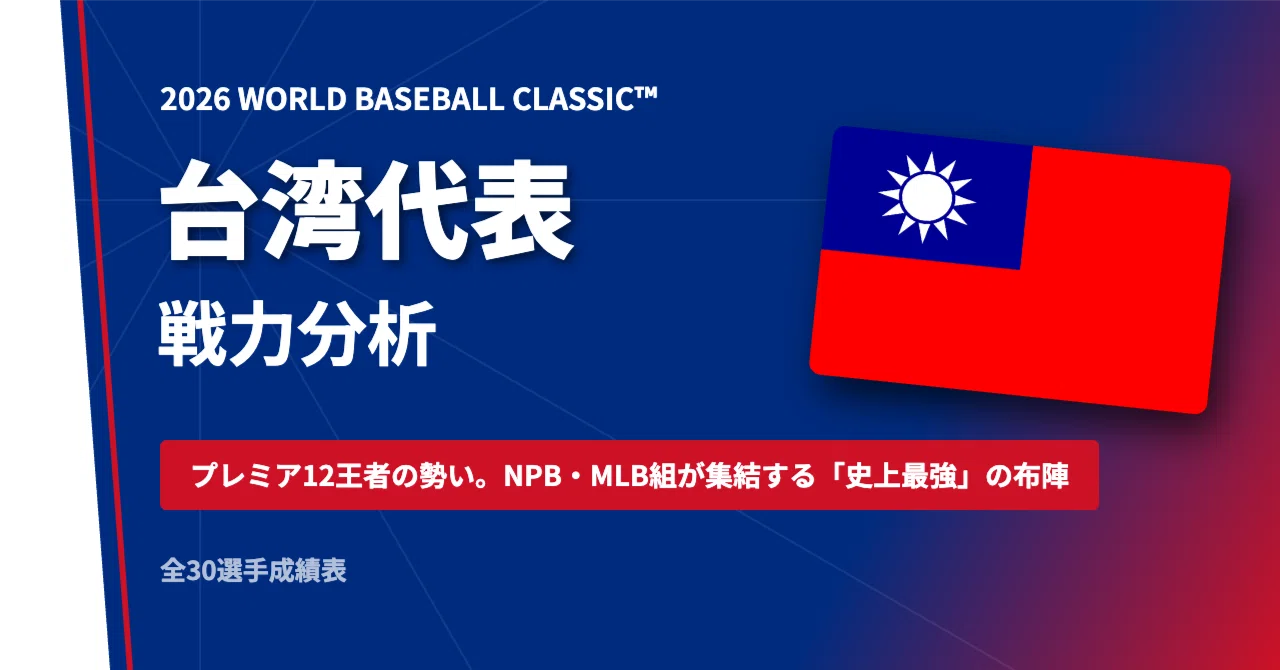 2026 WORLD BASEBALL CLASSIC™

台湾代表

戦力分析

プレミア12王者の勢い。NPB・MLB組が集結する「史上最強」の布陣

全30選手成績表